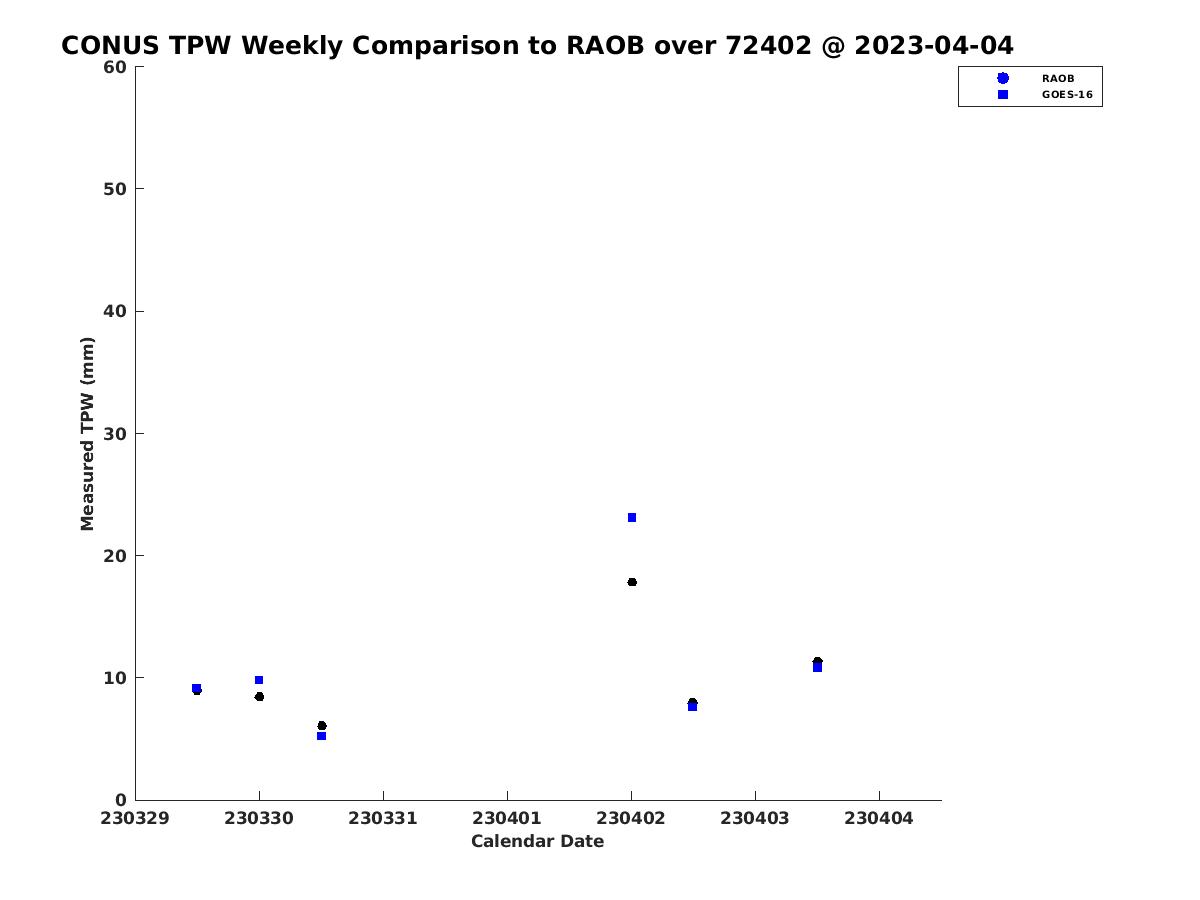 CONUS TPW Weekly Comparison to RAOB over 72402 @ 2023-04-04

RAOB
GOES-16

Measured TPW (mm)

60
50
40
30
20
10
0

230329 230330 230331 230401 230402 230403 230404

Calendar Date